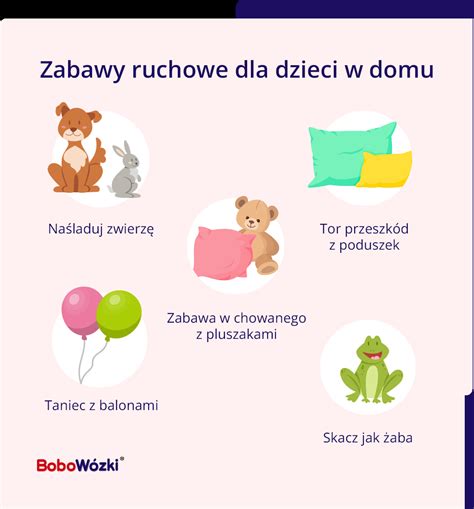 Zabawy ruchowe dla dzieci w domu

Naśladuj zwierzę

Tor przeszkód z poduszek

Zabawa w chowanego z pluszakami

Taniec z balonami

Skacz jak żaba

BoboWózki®